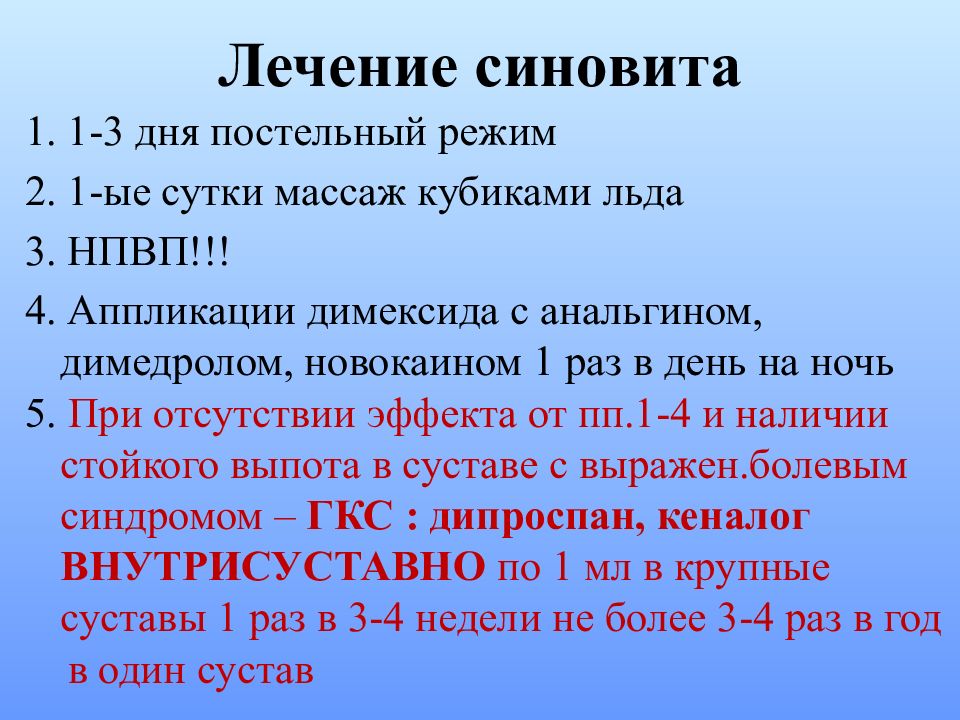 Лечение синовита

1. 1-3 дня постельный режим

2. 1-ые сутки массаж кубиками льда

3. НПВП!!!

4. Аппликации димексида с анальгином, димедролом, новокаином 1 раз в день на ночь

5. При отсутствии эффекта от пп.1-4 и наличии стойкого выпота в суставе с выражен.болевым синдромом – ГКС : дипроспан, кеналог ВНУТРИСУСТАВНО по 1 мл в крупные суставы 1 раз в 3-4 недели не более 3-4 раз в год в один сустав